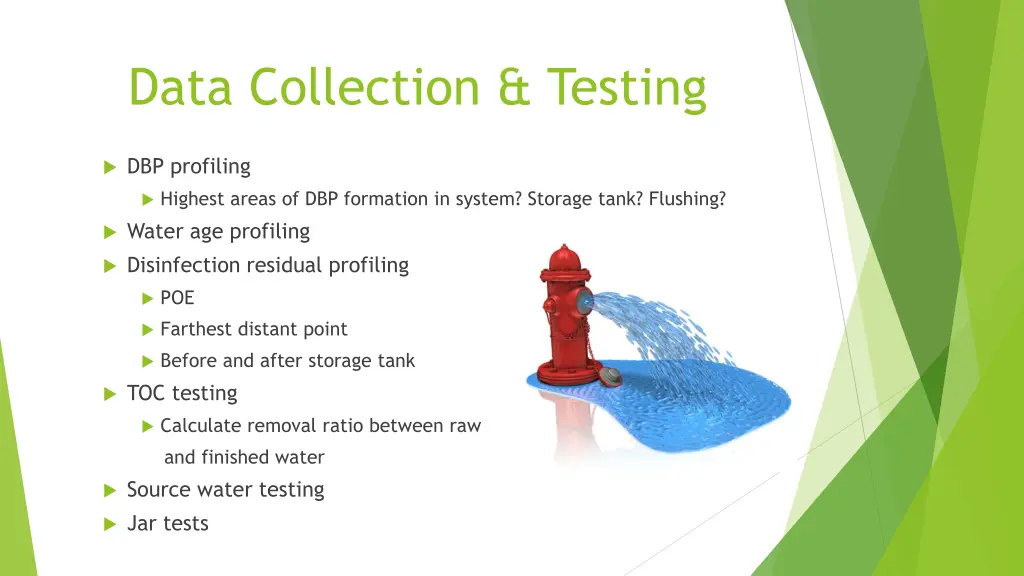 Data Collection & Testing

DBP profiling

Highest areas of DBP formation in system? Storage tank? Flushing?

Water age profiling

Disinfection residual profiling

POE

Farthest distant point

Before and after storage tank

TOC testing

Calculate removal ratio between raw and finished water

Source water testing

Jar tests